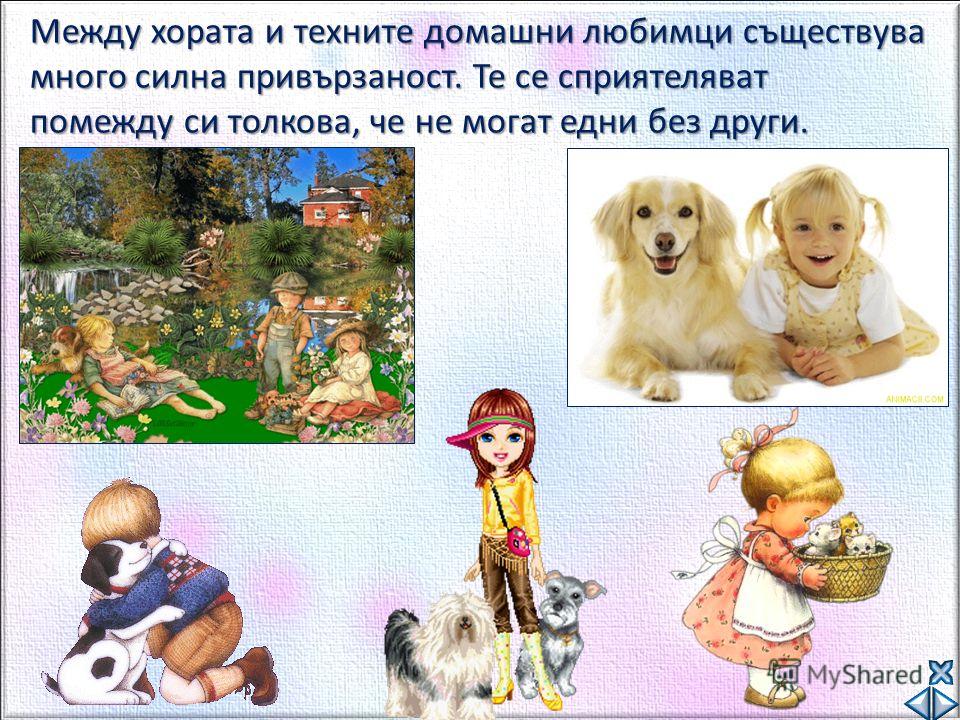 Между хората и техните домашни любимци съществува много силна привързаност. Те се сприятеляват помежду си толкова, че не могат едни без други.

ANIMACS.COM

MyShared